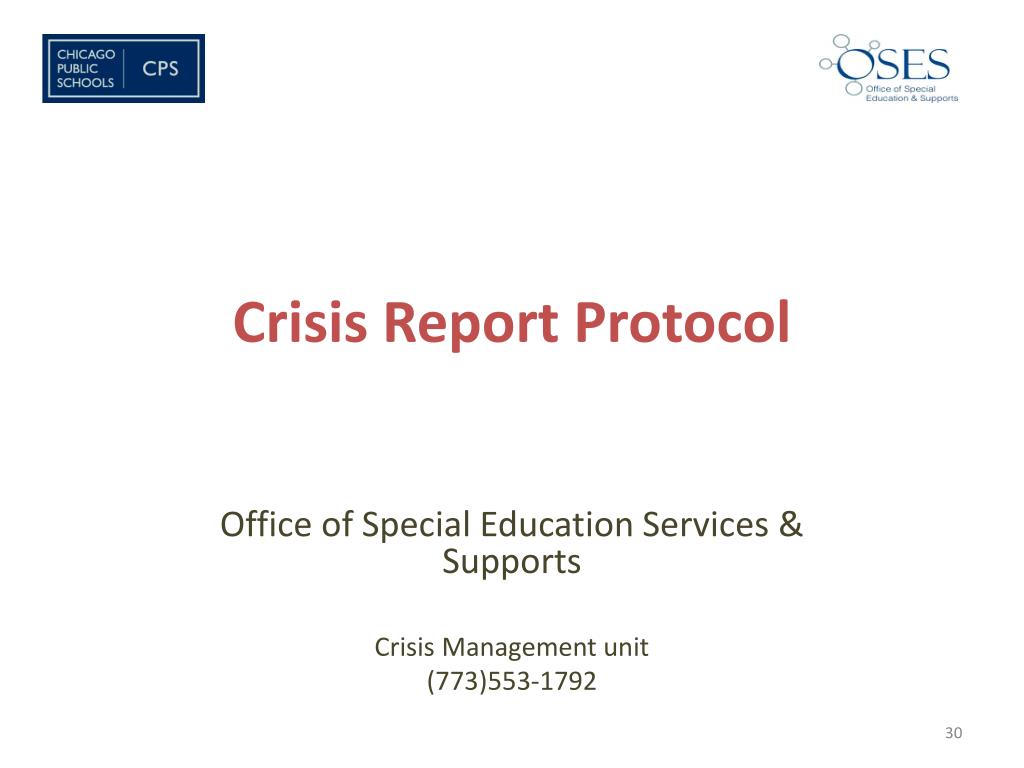 CHICAGO PUBLIC SCHOOLS CPS

OSES
Office of Special Education & Supports

Crisis Report Protocol

Office of Special Education Services & Supports

Crisis Management unit
(773)553-1792

30